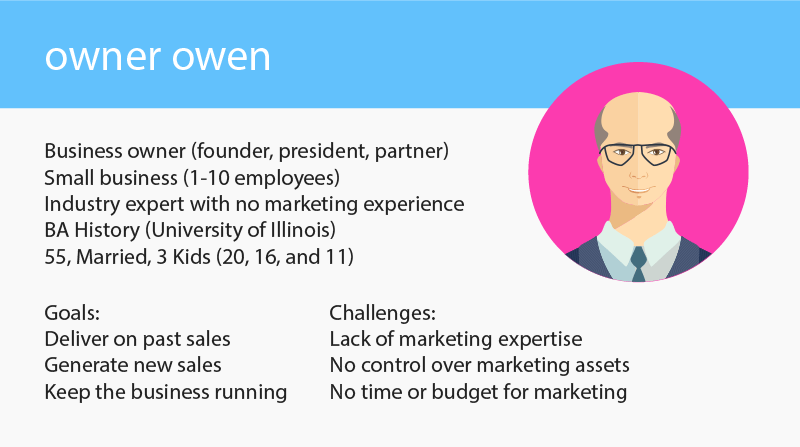 owner owen

Business owner (founder, president, partner)
Small business (1-10 employees)
Industry expert with no marketing experience
BA History (University of Illinois)
55, Married, 3 Kids (20, 16, and 11)

Goals:
Deliver on past sales
Generate new sales
Keep the business running

Challenges:
Lack of marketing expertise
No control over marketing assets
No time or budget for marketing